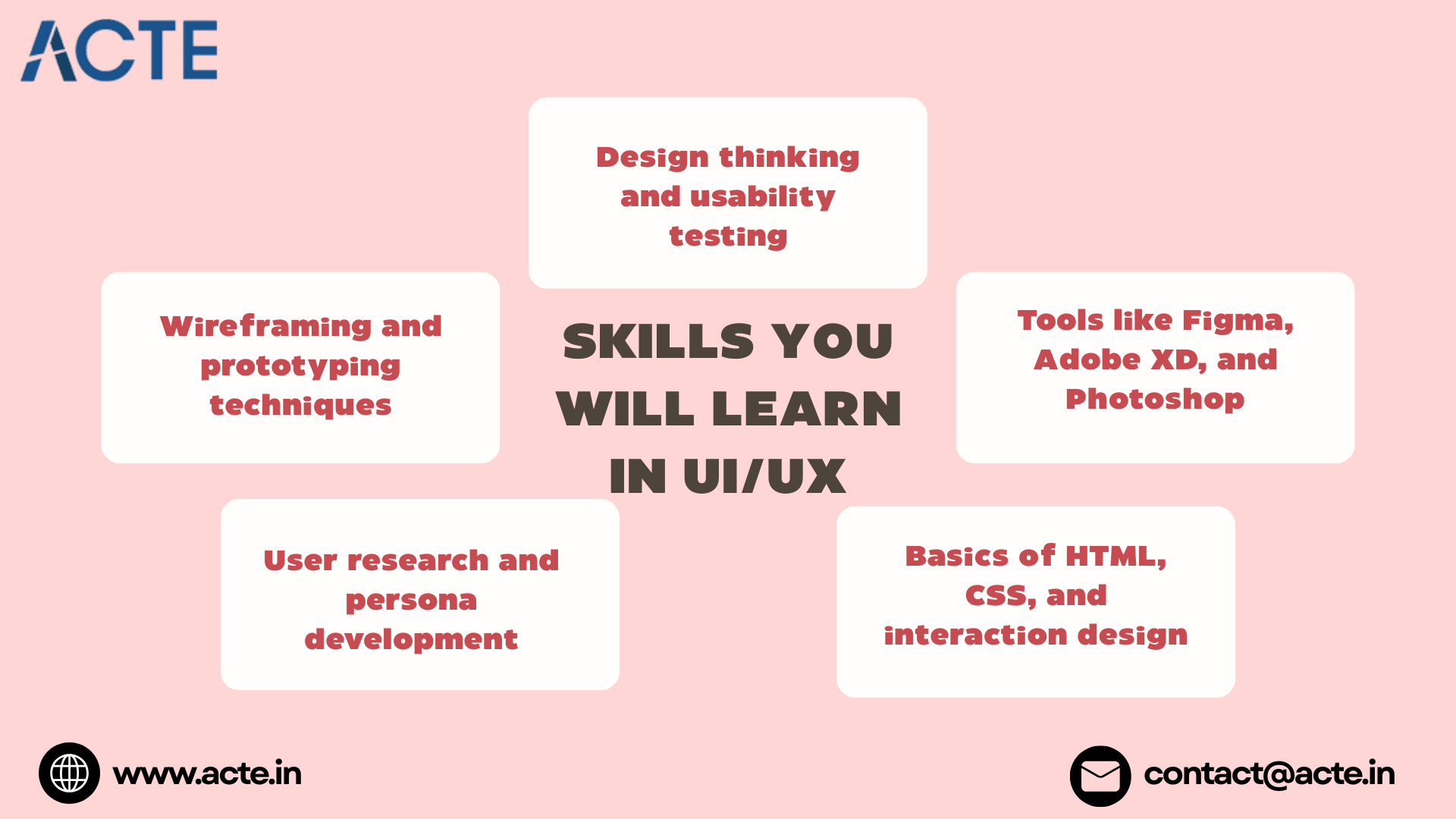 ACTE

Design thinking and usability testing

Wireframing and prototyping techniques

SKILLS YOU WILL LEARN IN UI/UX

Tools like Figma, Adobe XD, and Photoshop

User research and persona development

Basics of HTML, CSS, and interaction design

www.acte.in

contact@acte.in